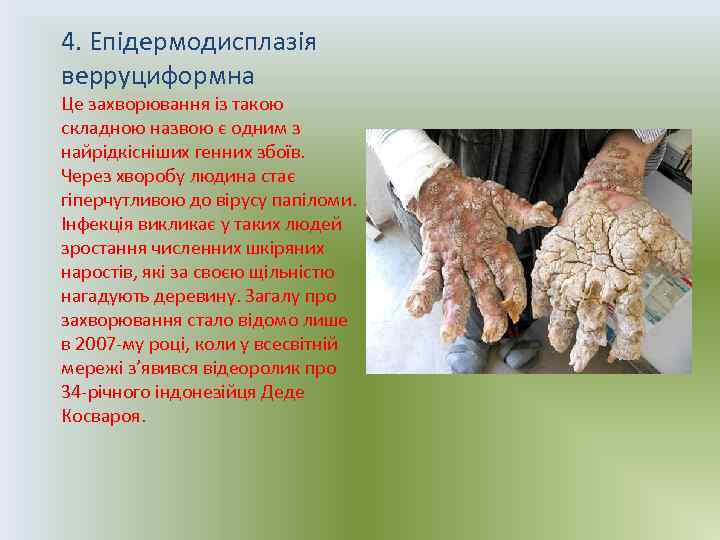 4. Епідермодисплазія верруциформна

Це захворювання із такою складною назвою є одним з найрідкісніших генних збоїв. Через хворобу людина стає гіперчутливою до вірусу папіломи. Інфекція викликає у таких людей зростання численних шкіряних наростів, які за своєю щільністю нагадують деревину. Загалу про захворювання стало відомо лише в 2007-му році, коли у всесвітній мережі з'явився відеоролик про 34-річного індонезійця Деде Косвароя.